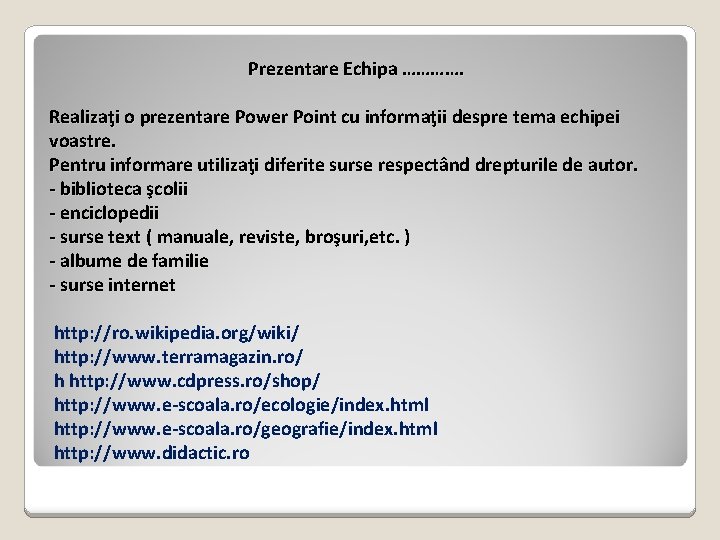 Prezentare Echipa …………

Realizaţi o prezentare Power Point cu informaţii despre tema echipei voastre.
Pentru informare utilizaţi diferite surse respectând drepturile de autor.
- biblioteca şcolii
- enciclopedii
- surse text ( manuale, reviste, broşuri,etc. )
- albume de familie
- surse internet

http://ro.wikipedia.org/wiki/
http://www.terramagazin.ro/
h http://www.cdpress.ro/shop/
http://www.e-scoala.ro/ecologie/index.html
http://www.e-scoala.ro/geografie/index.html
http://www.didactic.ro